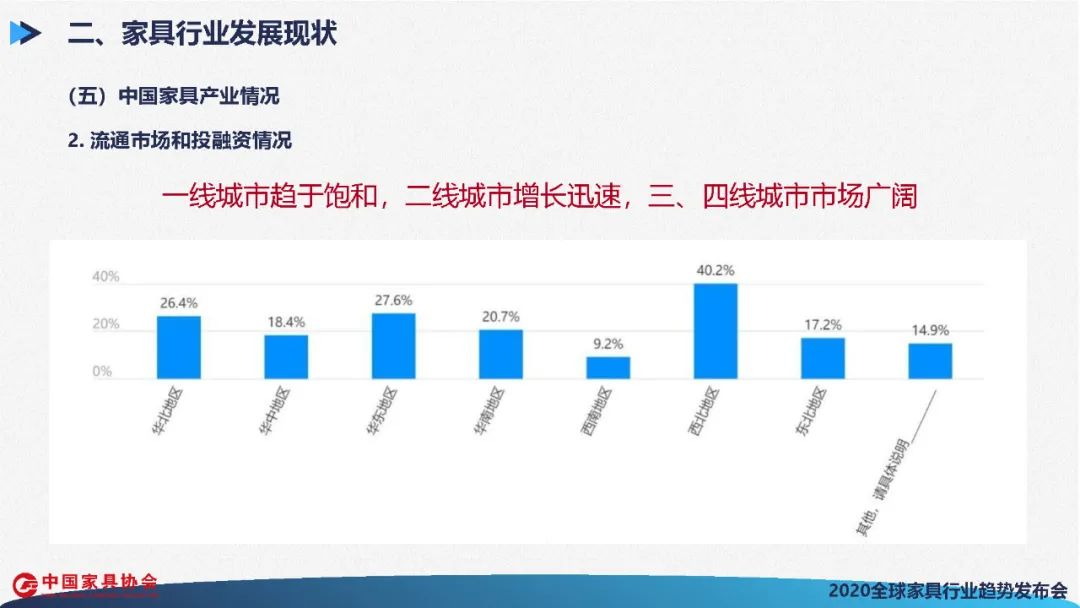 二、家具行业发展现状

（五）中国家具产业情况

2. 流通市场和投融资情况

一线城市趋于饱和，二线城市增长迅速，三、四线城市市场广阔

40%
20%
0%

26.4%
18.4%
27.6%
20.7%
9.2%
40.2%
17.2%
14.9%

华北地区
华中地区
华东地区
华南地区
西南地区
西北地区
东北地区
其他，请具体说明______

中国家具协会

2020全球家具行业趋势发布会